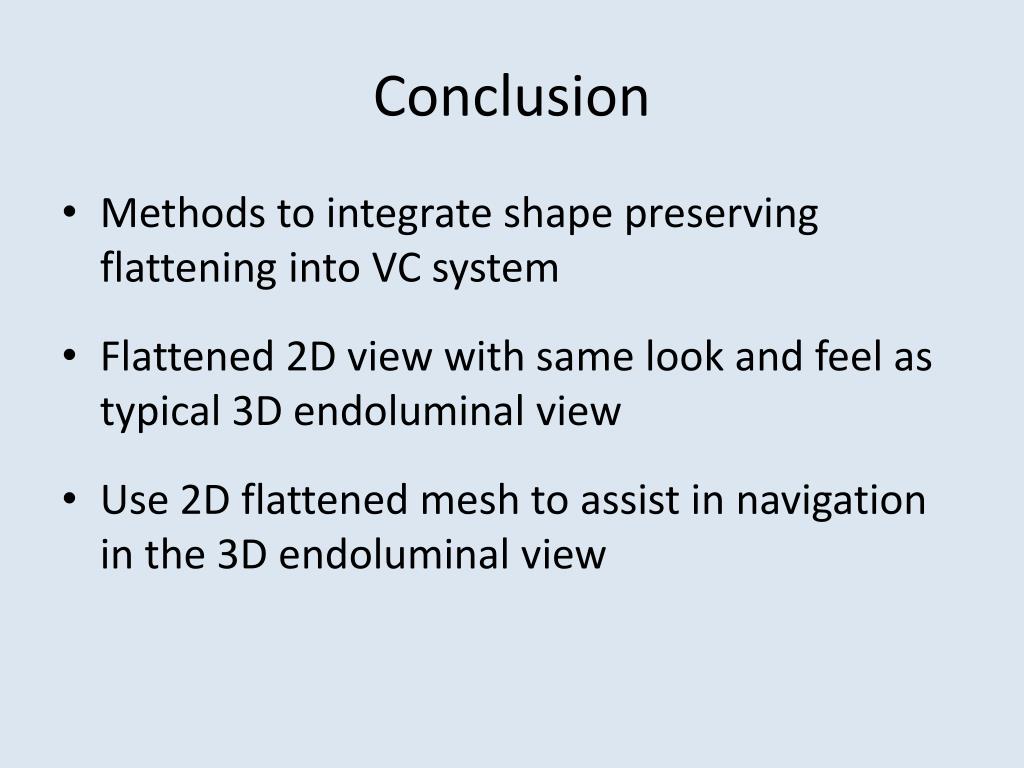 Conclusion

• Methods to integrate shape preserving flattening into VC system

• Flattened 2D view with same look and feel as typical 3D endoluminal view

• Use 2D flattened mesh to assist in navigation in the 3D endoluminal view